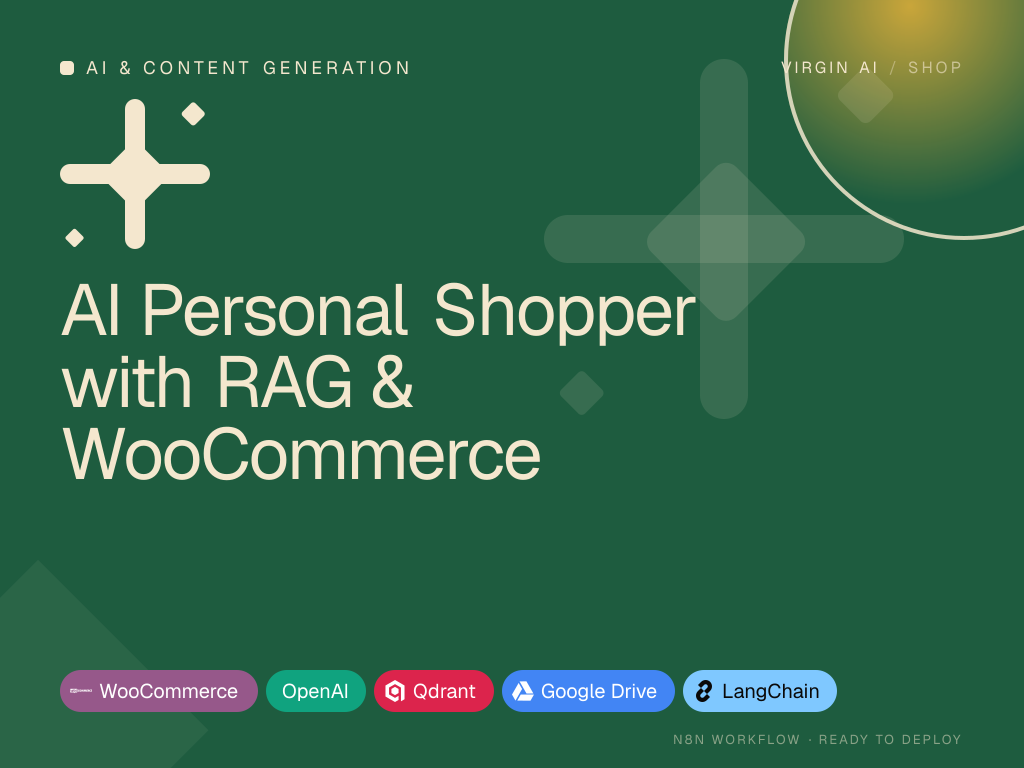 AI & CONTENT GENERATION

VIRGIN AI / SHOP

AI Personal Shopper with RAG & WooCommerce

WooCommerce OpenAI Qdrant Google Drive LangChain

N8N WORKFLOW · READY TO DEPLOY